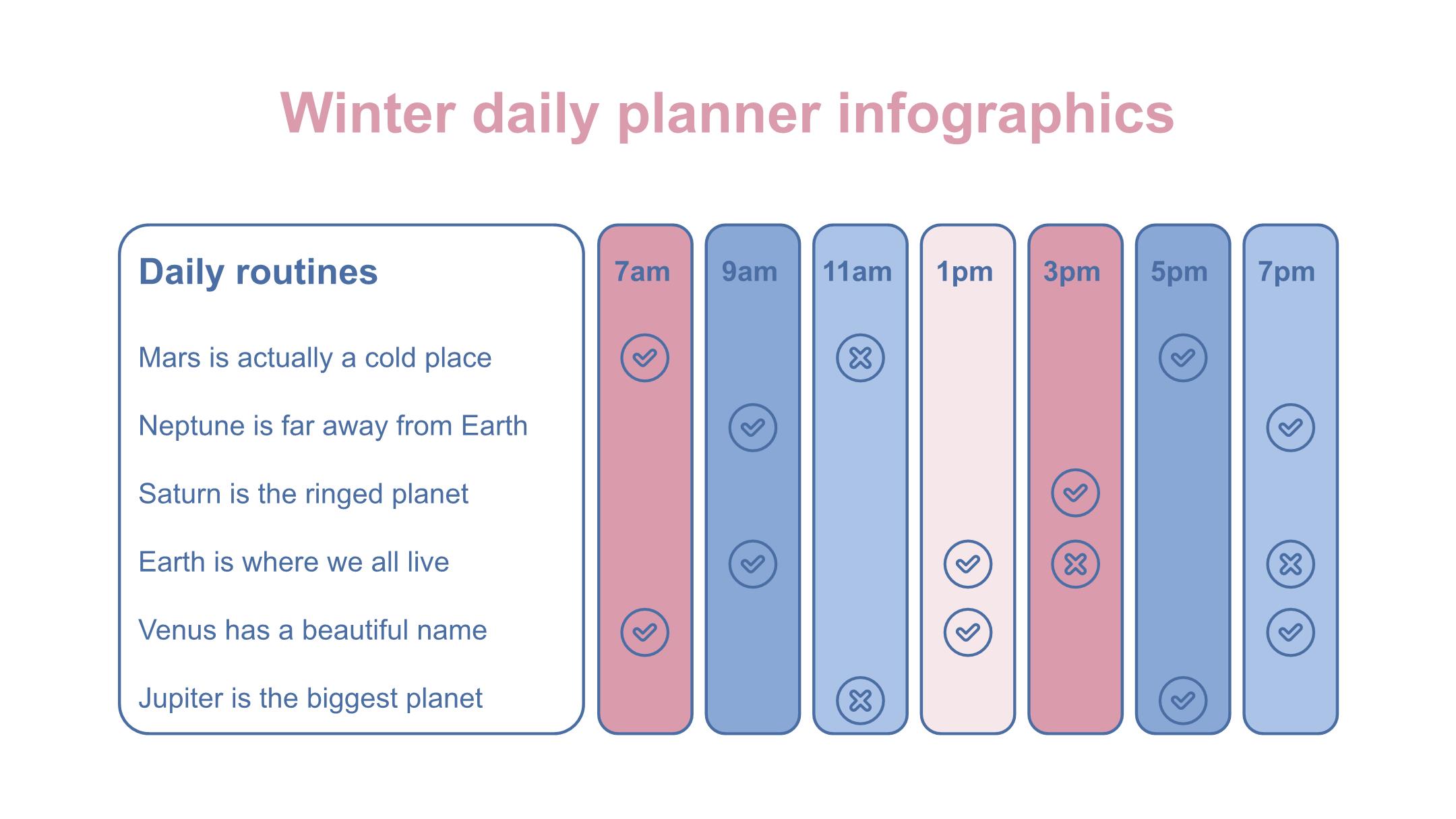 Winter daily planner infographics

| Daily routines | 7am | 9am | 11am | 1pm | 3pm | 5pm | 7pm |
|---|---|---|---|---|---|---|---|
| Mars is actually a cold place | ✓ | | ✗ | | | ✓ | |
| Neptune is far away from Earth | | ✓ | | | | | ✓ |
| Saturn is the ringed planet | | | | | ✓ | | |
| Earth is where we all live | | ✓ | | ✓ | ✗ | | ✗ |
| Venus has a beautiful name | ✓ | | | ✓ | | | ✓ |
| Jupiter is the biggest planet | | | ✗ | | | ✓ | |